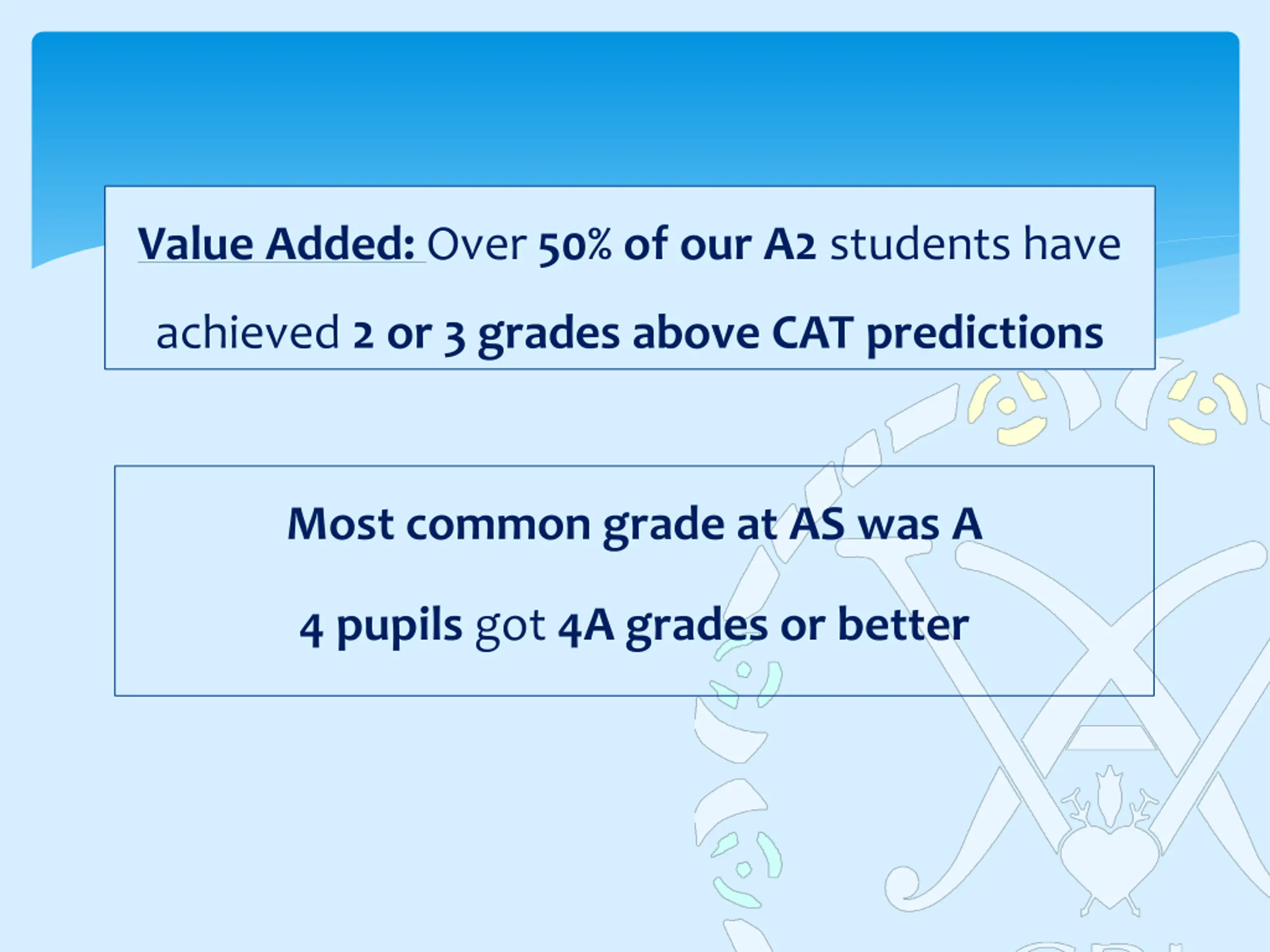 Value Added: Over 50% of our A2 students have achieved 2 or 3 grades above CAT predictions

Most common grade at AS was A

4 pupils got 4A grades or better